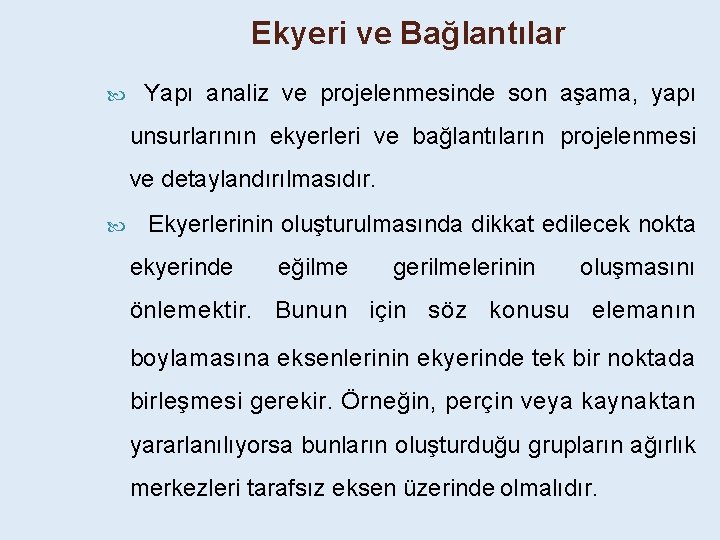 Ekyeri ve Bağlantılar

Yapı analiz ve projelenmesinde son aşama, yapı unsurlarının ekyerleri ve bağlantıların projelenmesi ve detaylandırılmasıdır.

Ekyerlerinin oluşturulmasında dikkat edilecek nokta ekyerinde eğilme gerilmelerinin oluşmasını önlemektir. Bunun için söz konusu elemanın boylamasına eksenlerinin ekyerinde tek bir noktada birleşmesi gerekir. Örneğin, perçin veya kaynaktan yararlanılıyorsa bunların oluşturduğu grupların ağırlık merkezleri tarafsız eksen üzerinde olmalıdır.